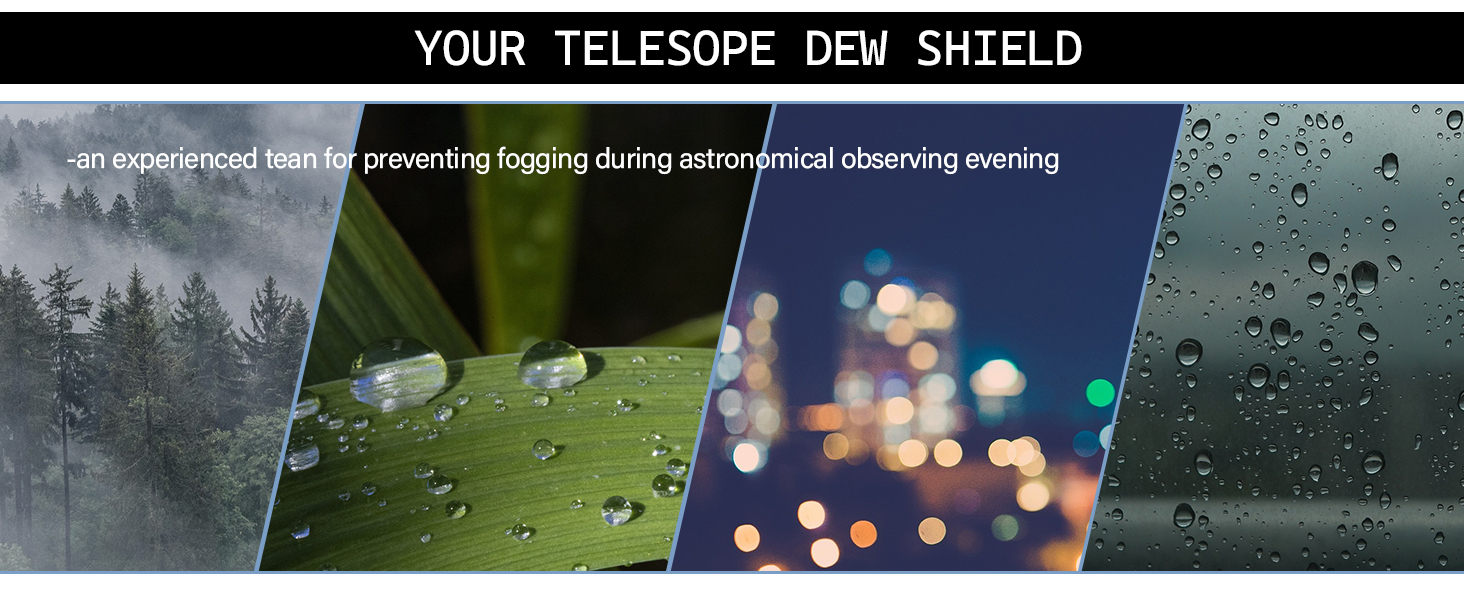 YOUR TELESOPE DEW SHIELD

-an experienced tean for preventing fogging during astronomical observing evening